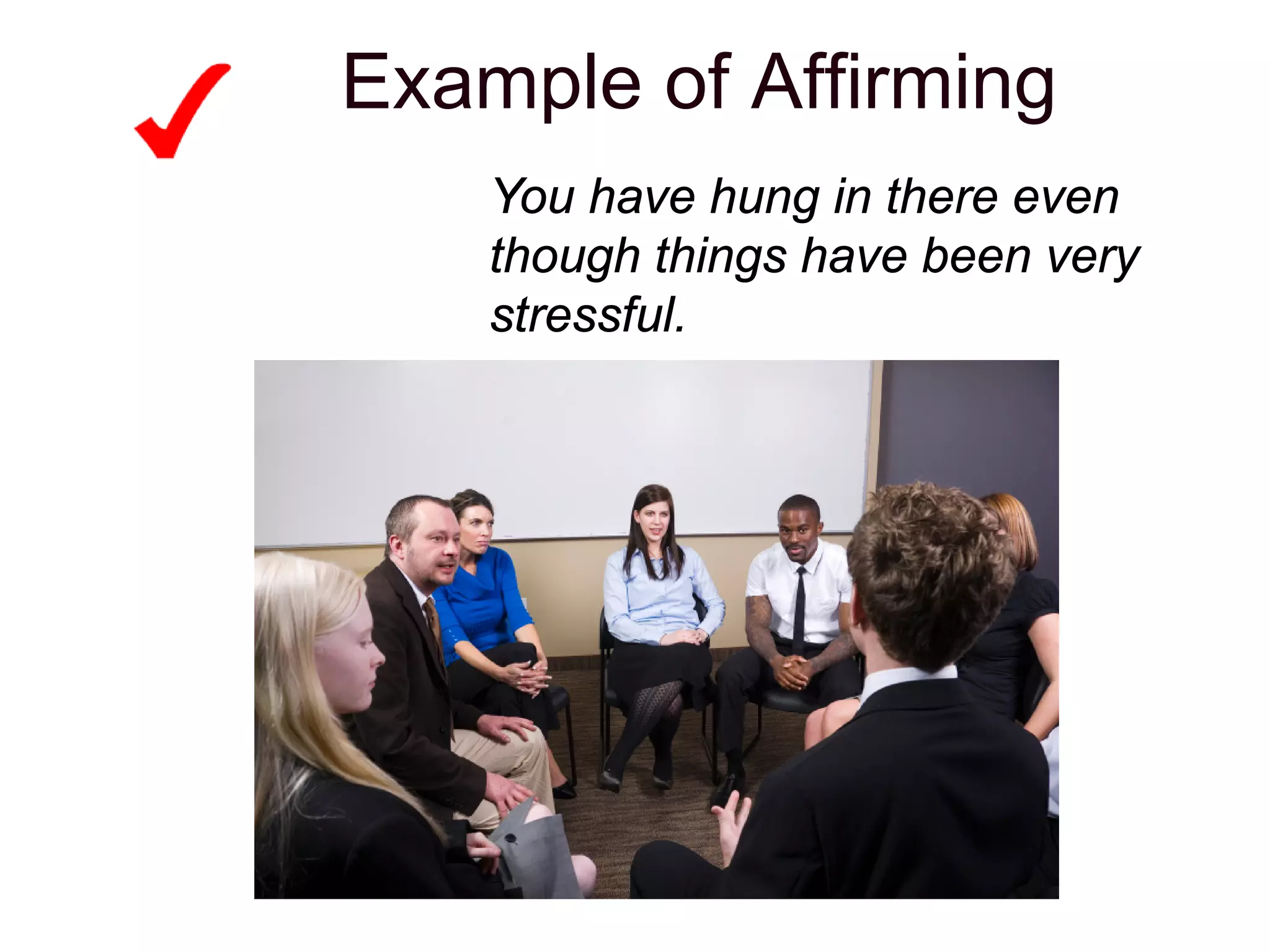 Example of Affirming

You have hung in there even though things have been very stressful.